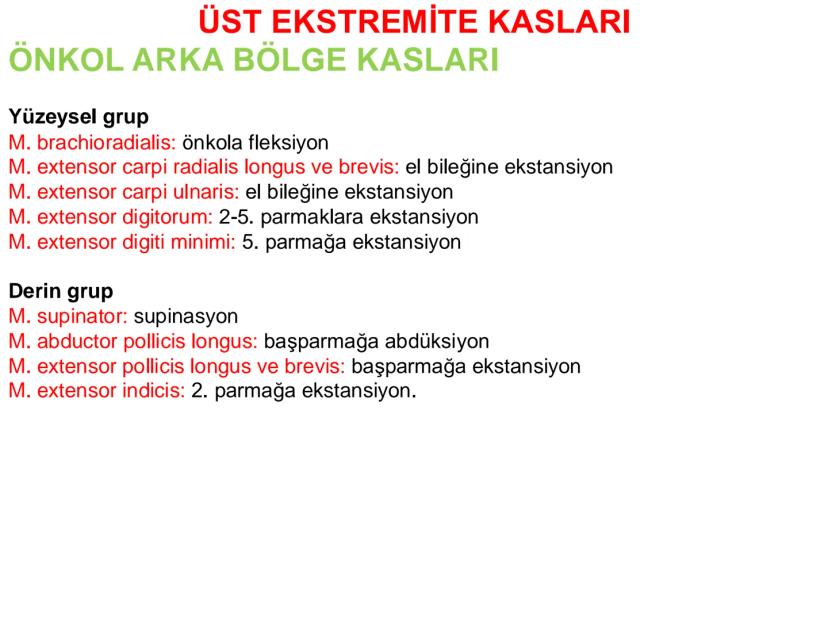 ÜST EKSTREMİTE KASLARI
ÖNKOL ARKA BÖLGE KASLARI

Yüzeysel grup
M. brachioradialis: önkola fleksiyon
M. extensor carpi radialis longus ve brevis: el bileğine ekstansiyon
M. extensor carpi ulnaris: el bileğine ekstansiyon
M. extensor digitorum: 2-5. parmaklara ekstansiyon
M. extensor digiti minimi: 5. parmağa ekstansiyon

Derin grup
M. supinator: supinasyon
M. abductor pollicis longus: başparmağa abdüksiyon
M. extensor pollicis longus ve brevis: başparmağa ekstansiyon
M. extensor indicis: 2. parmağa ekstansiyon.